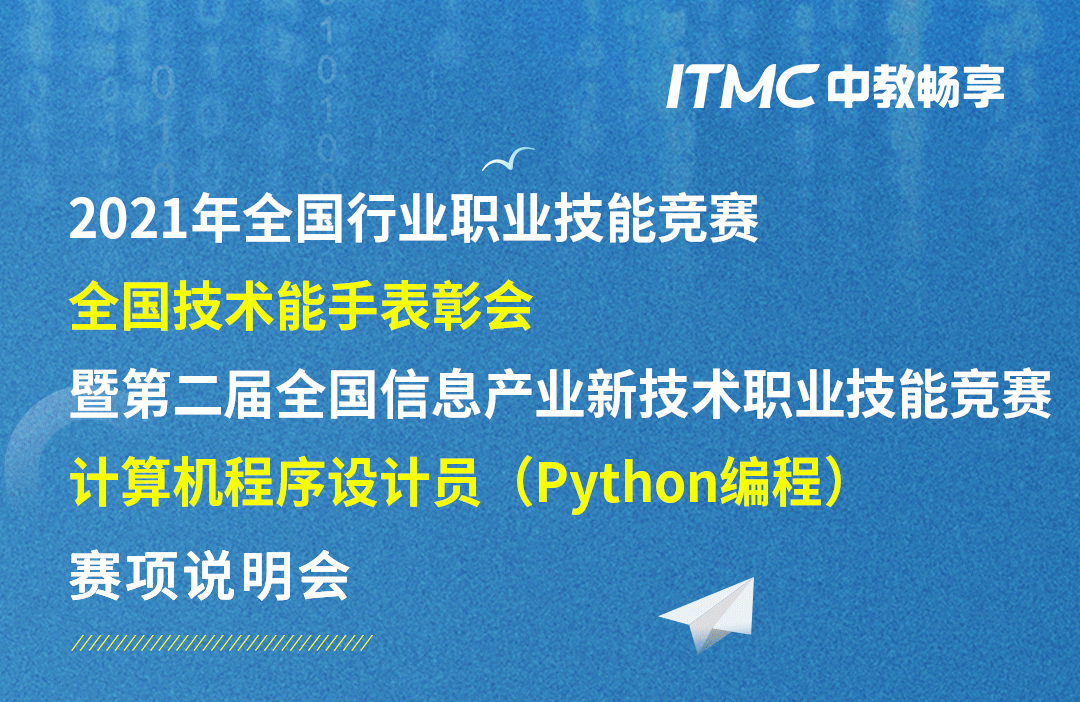 ITMC 中教畅享

2021年全国行业职业技能竞赛

全国技术能手表彰会

暨第二届全国信息产业新技术职业技能竞赛

计算机程序设计员（Python编程）

赛项说明会